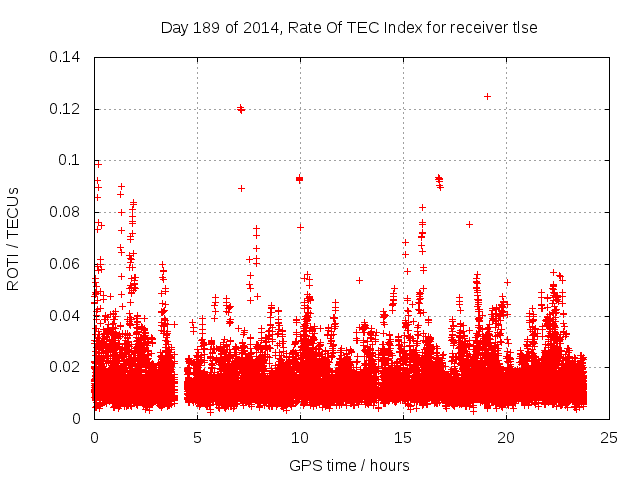 Day 189 of 2014, Rate Of TEC Index for receiver tlse

ROTI / TECUs

0.14
0.12
0.1
0.08
0.06
0.04
0.02
0

0
5
10
15
20
25

GPS time / hours